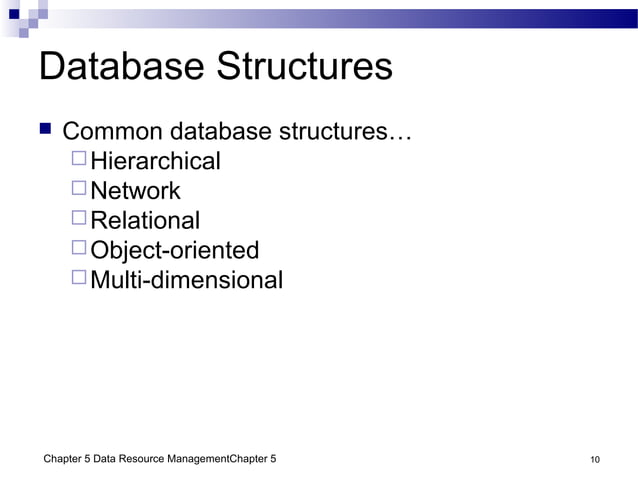 Database Structures

Common database structures…

Hierarchical

Network

Relational

Object-oriented

Multi-dimensional

Chapter 5 Data Resource ManagementChapter 5

10